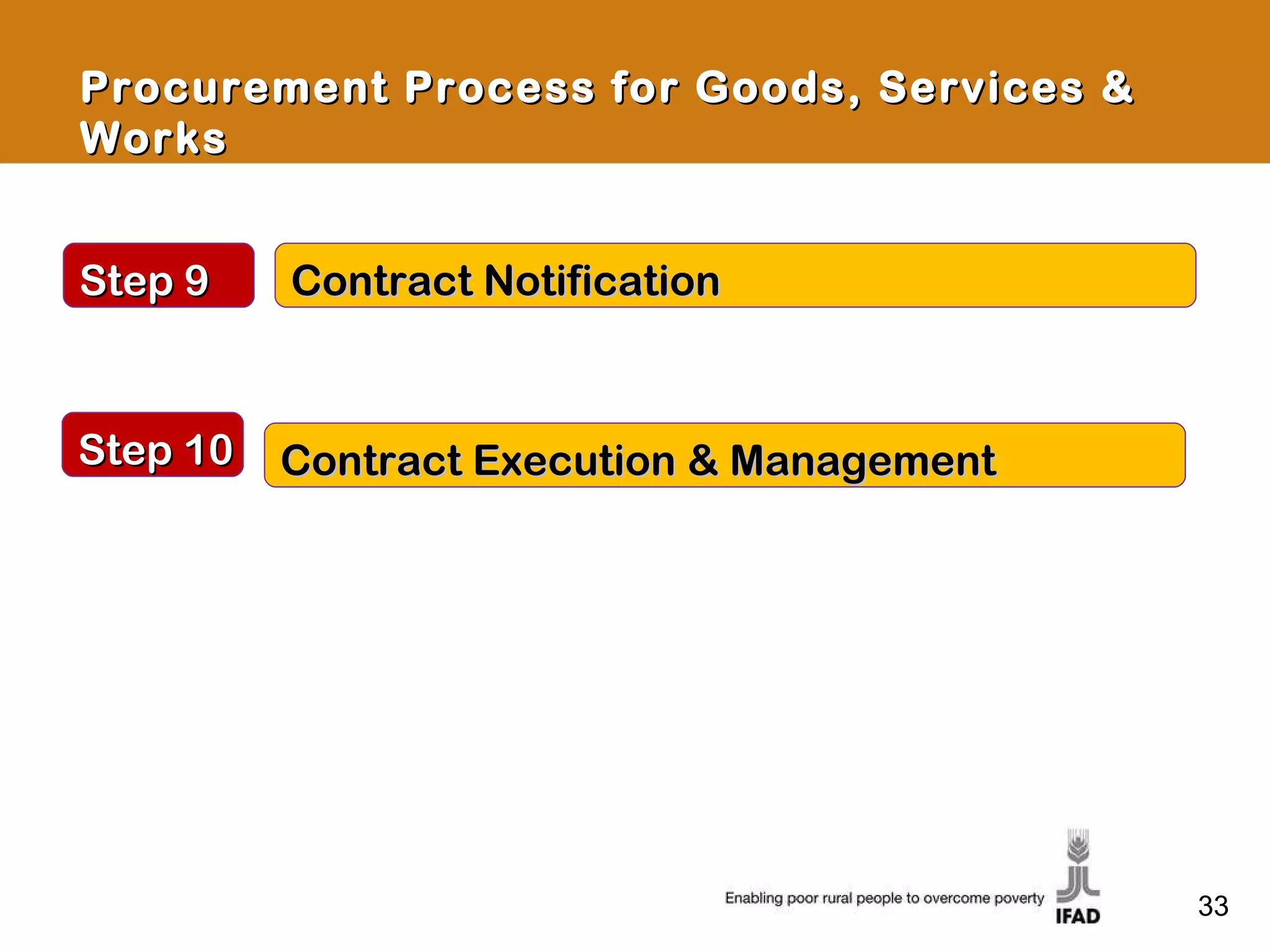 Procurement Process for Goods, Services & Works

Step 9

Contract Notification

Step 10

Contract Execution & Management

Enabling poor rural people to overcome poverty

IFAD

33